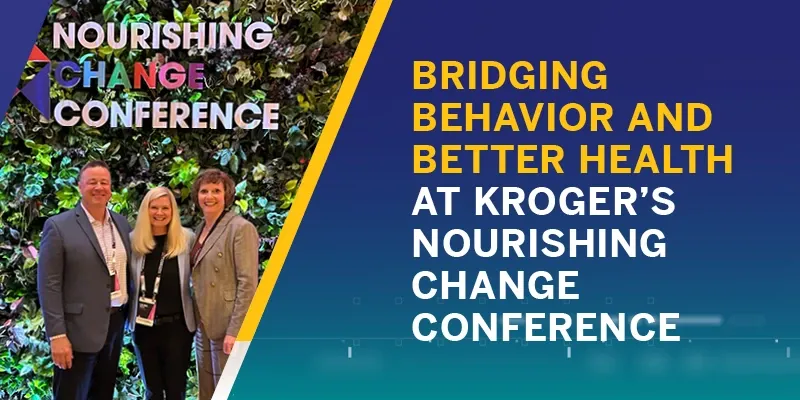 NOURISHING CHANGE CONFERENCE

BRIDGING BEHAVIOR AND BETTER HEALTH AT KROGER'S NOURISHING CHANGE CONFERENCE